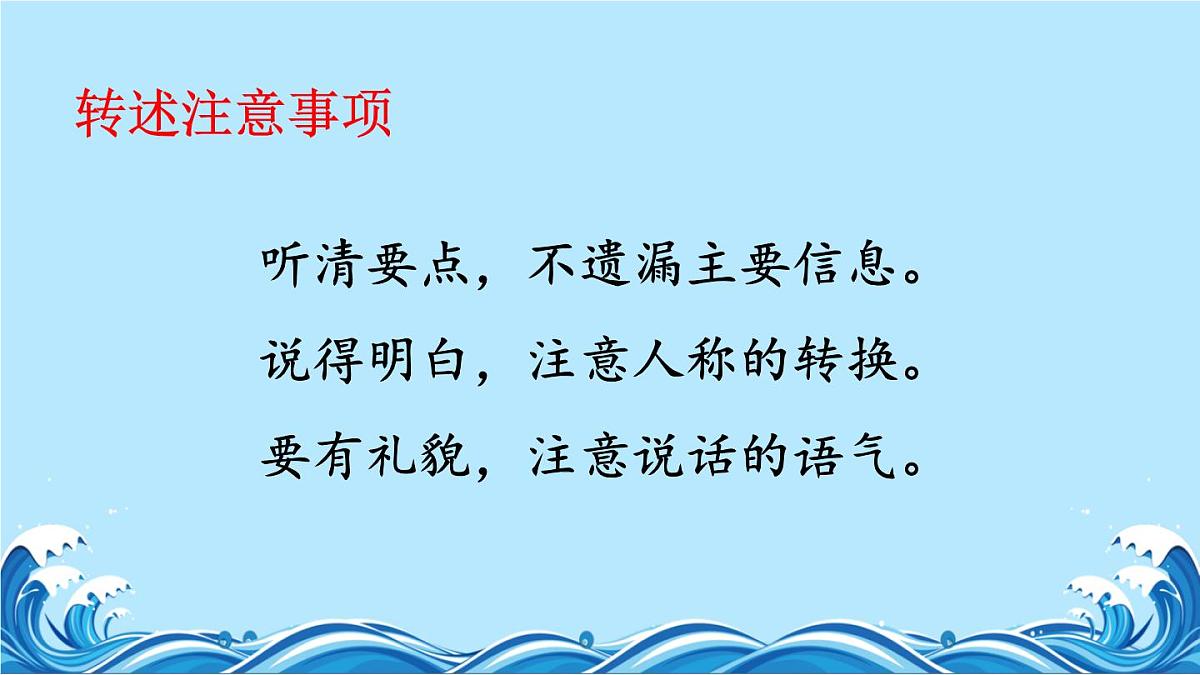 转述注意事项

听清要点，不遗漏主要信息。

说得明白，注意人称的转换。

要有礼貌，注意说话的语气。